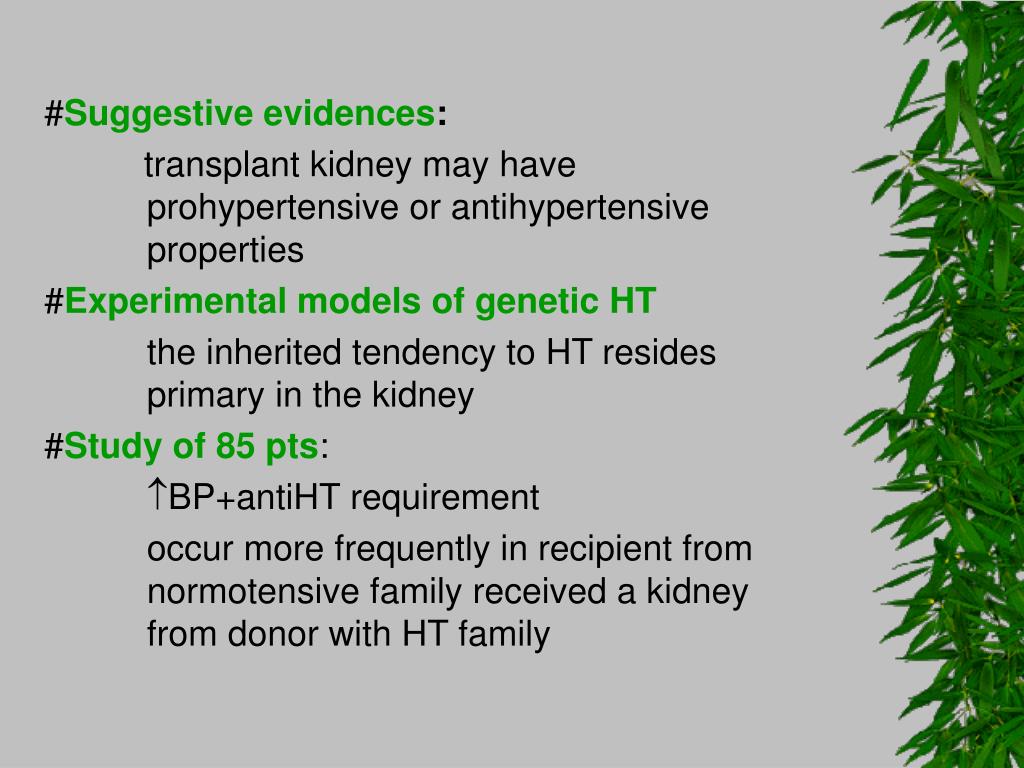 #Suggestive evidences:

transplant kidney may have prohypertensive or antihypertensive properties

#Experimental models of genetic HT

the inherited tendency to HT resides primary in the kidney

#Study of 85 pts:

↑BP+antiHT requirement

occur more frequently in recipient from normotensive family received a kidney from donor with HT family